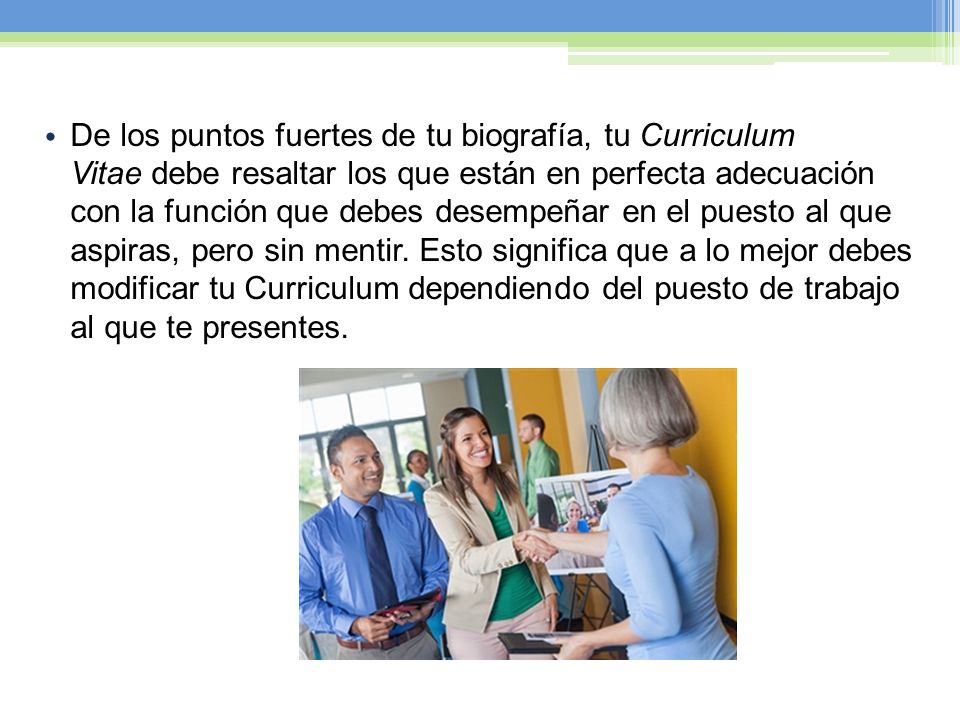 • De los puntos fuertes de tu biografía, tu Curriculum Vitae debe resaltar los que están en perfecta adecuación con la función que debes desempeñar en el puesto al que aspiras, pero sin mentir. Esto significa que a lo mejor debes modificar tu Curriculum dependiendo del puesto de trabajo al que te presentes.